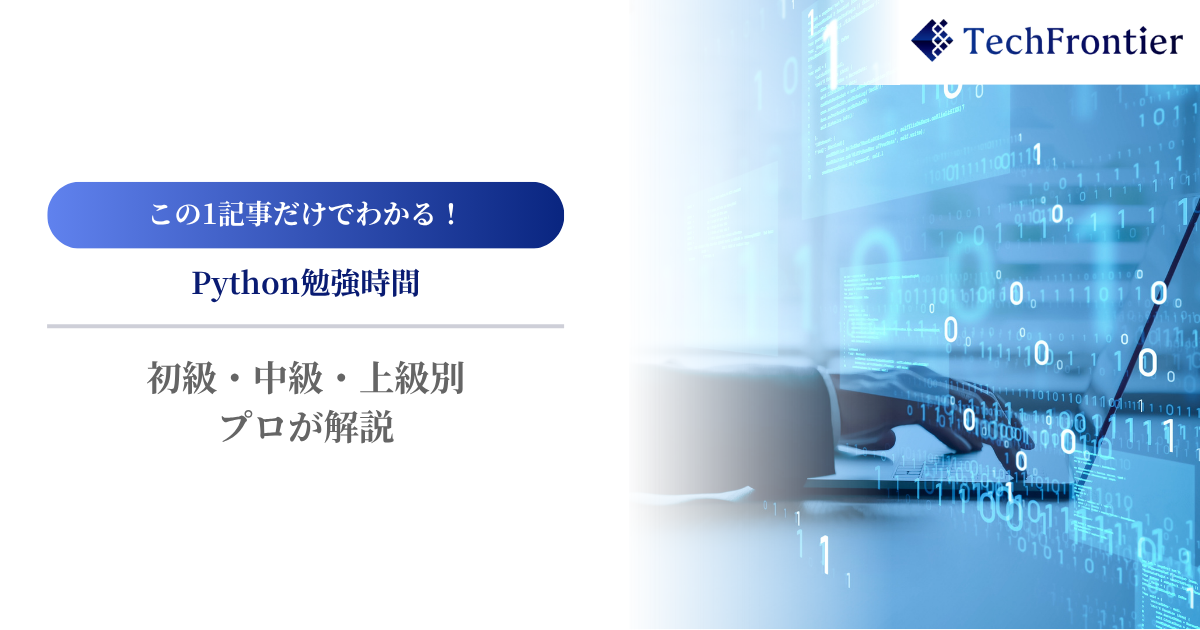 TechFrontier

この1記事だけでわかる！

Python勉強時間

初級・中級・上級別
プロが解説